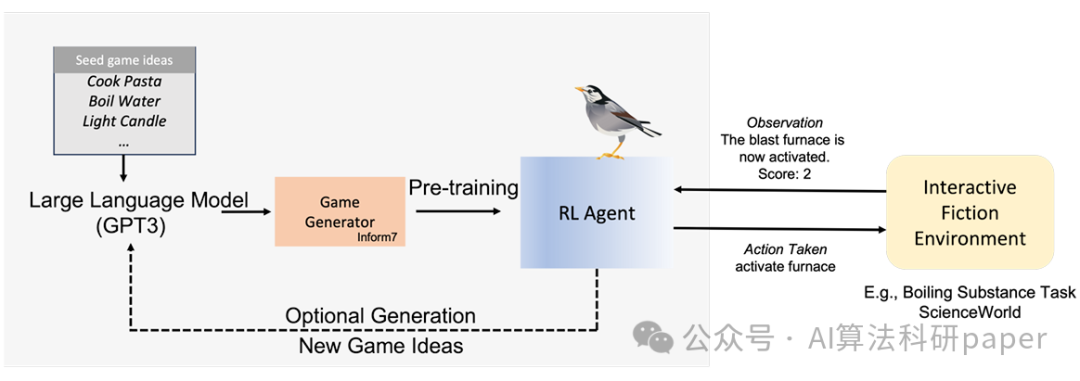 Seed game ideas
Cook Pasta
Boil Water
Light Candle
...

Large Language Model (GPT3)

Game Generator
Inform7

Pre-training

RL Agent

Observation
The blast furnace is now activated.
Score: 2

Action Taken
activate furnace

Interactive Fiction Environment

E.g., Boiling Substance Task
ScienceWorld

Optional Generation
New Game Ideas

公众号 · AI算法科研paper